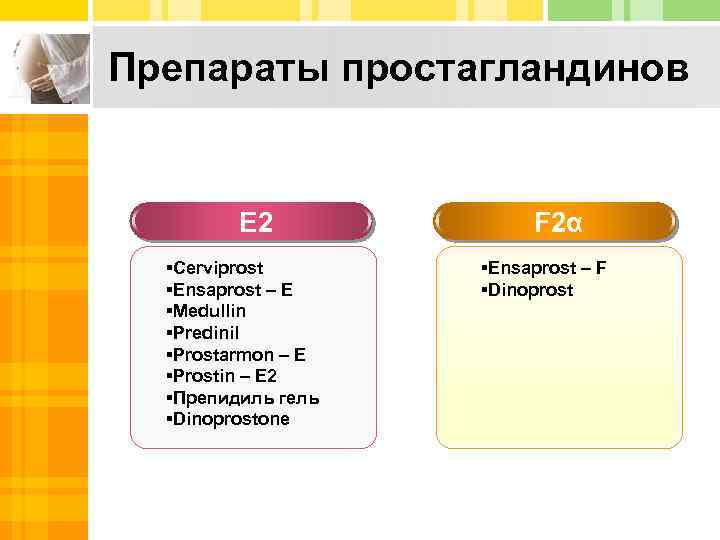 Препараты простагландинов

E2

▪Cerviprost
▪Ensaprost – E
▪Medullin
▪Predinil
▪Prostarmon – E
▪Prostin – E2
▪Препидиль гель
▪Dinoprostone

F2α

▪Ensaprost – F
▪Dinoprost